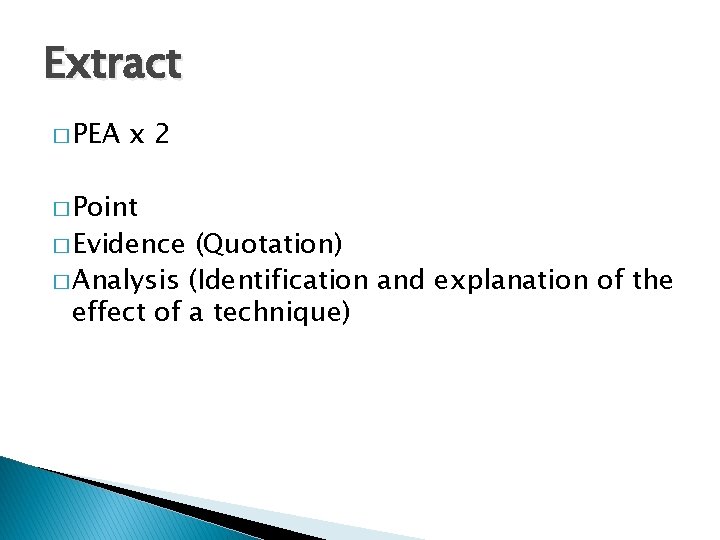 Extract

□ PEA x 2

□ Point
□ Evidence (Quotation)
□ Analysis (Identification and explanation of the effect of a technique)